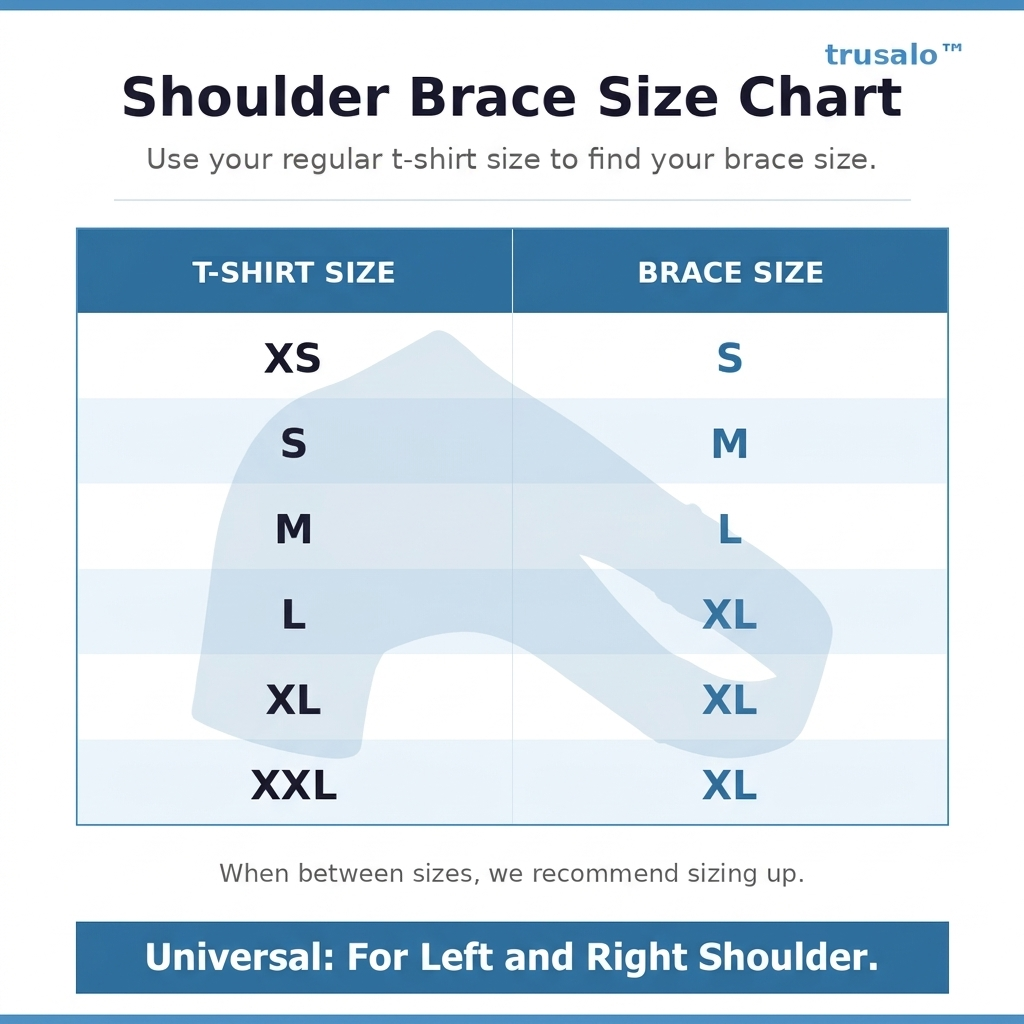 trusalo™

Shoulder Brace Size Chart

Use your regular t-shirt size to find your brace size.

| T-SHIRT SIZE | BRACE SIZE |
|---|---|
| XS | S |
| S | M |
| M | L |
| L | XL |
| XL | XL |
| XXL | XL |

When between sizes, we recommend sizing up.

Universal: For Left and Right Shoulder.